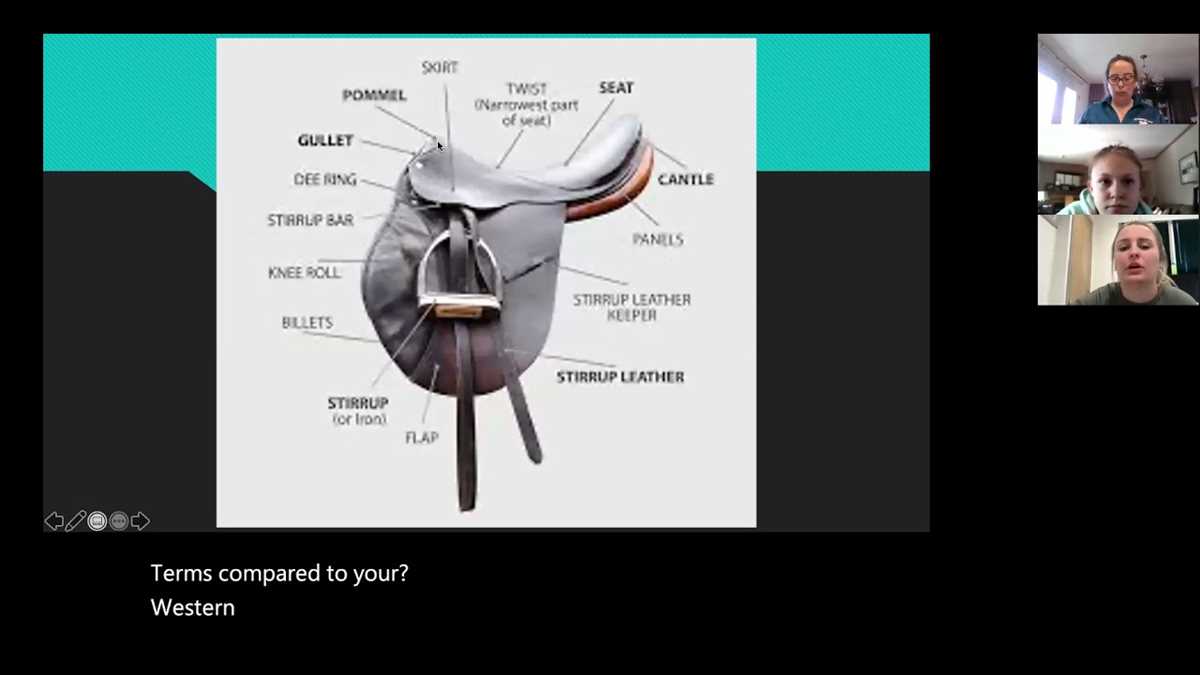 SKIRT
POMMEL
TWIST (Narrowest part of seat)
SEAT
GULLET
DEE RING
CANTLE
STIRRUP BAR
PANELS
KNEE ROLL
STIRRUP LEATHER KEEPER
BILLETS
STIRRUP LEATHER
STIRRUP (or Iron)
FLAP

Terms compared to your?
Western